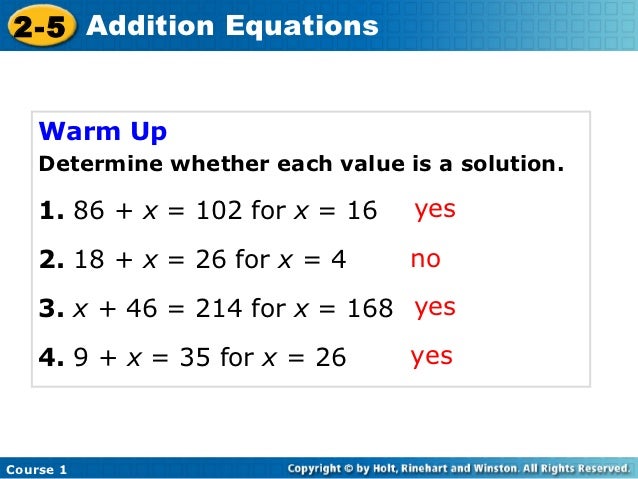 2-5 Addition Equations

Warm Up

Determine whether each value is a solution.

1. $86 + x = 102$ for $x = 16$ yes

2. $18 + x = 26$ for $x = 4$ no

3. $x + 46 = 214$ for $x = 168$ yes

4. $9 + x = 35$ for $x = 26$ yes

Course 1

Copyright © by Holt, Rinehart and Winston. All Rights Reserved.